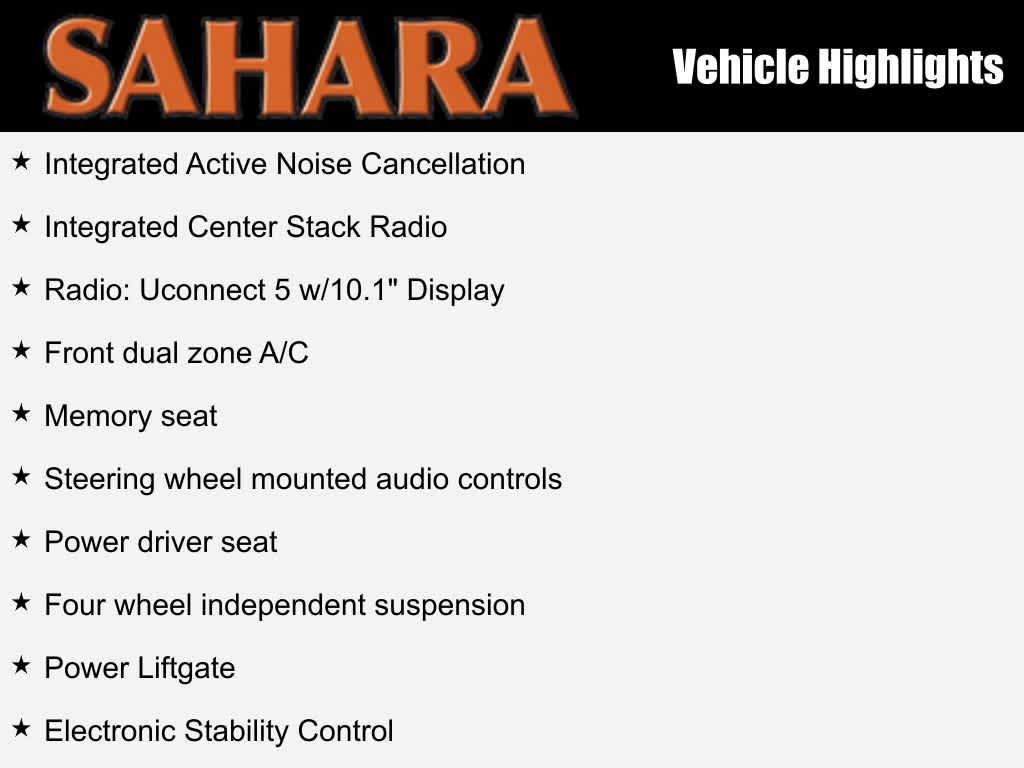 SAHARA

Vehicle Highlights

★ Integrated Active Noise Cancellation

★ Integrated Center Stack Radio

★ Radio: Uconnect 5 w/10.1" Display

★ Front dual zone A/C

★ Memory seat

★ Steering wheel mounted audio controls

★ Power driver seat

★ Four wheel independent suspension

★ Power Liftgate

★ Electronic Stability Control